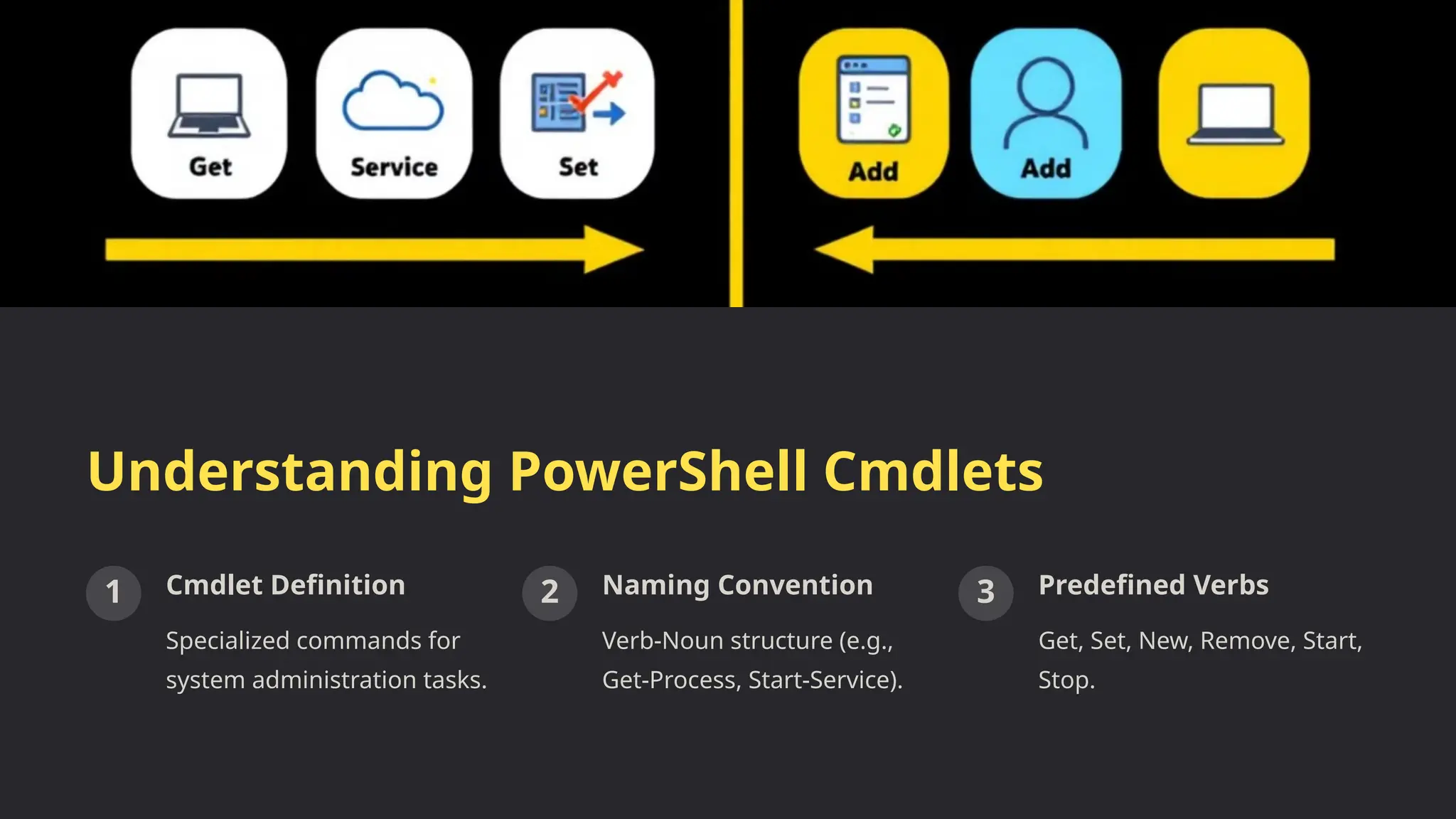 Get

Service

Set

Add

Add

Understanding PowerShell Cmdlets

1

Cmdlet Definition

Specialized commands for system administration tasks.

2

Naming Convention

Verb-Noun structure (e.g., Get-Process, Start-Service).

3

Predefined Verbs

Get, Set, New, Remove, Start, Stop.